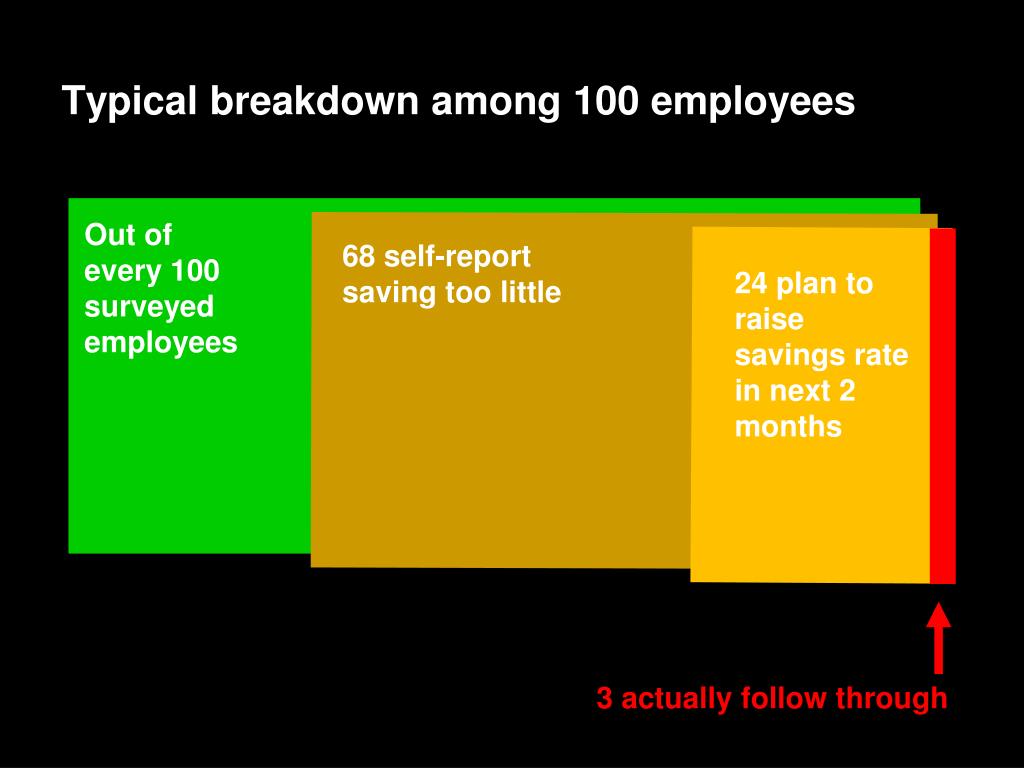 Typical breakdown among 100 employees

Out of every 100 surveyed employees

68 self-report saving too little

24 plan to raise savings rate in next 2 months

3 actually follow through